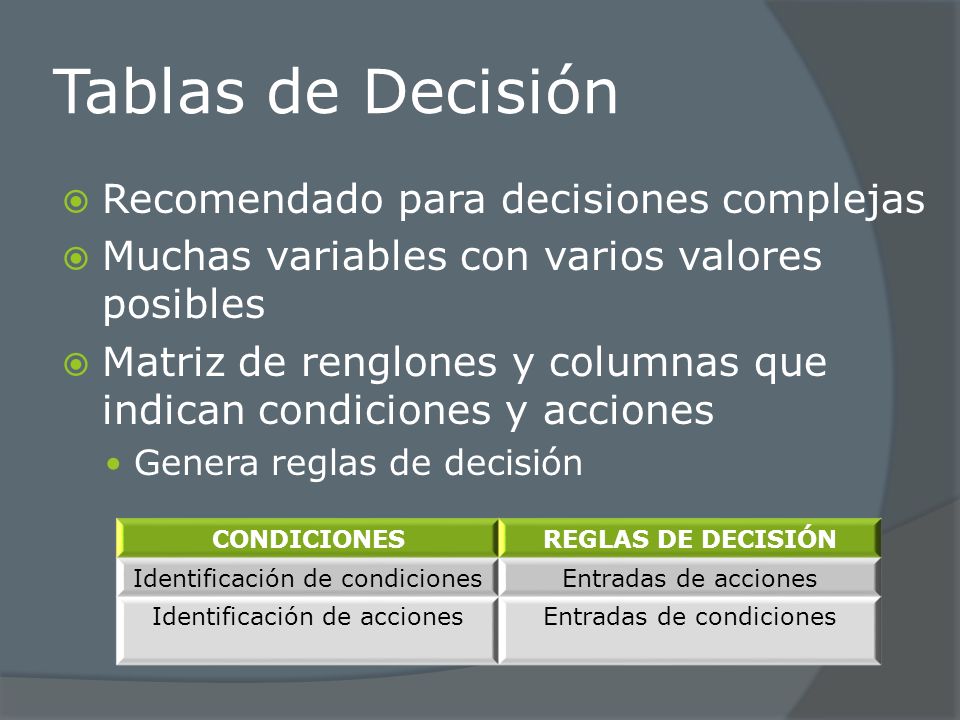 Tablas de Decisión

Recomendado para decisiones complejas

Muchas variables con varios valores posibles

Matriz de renglones y columnas que indican condiciones y acciones

Genera reglas de decisión

| CONDICIONES | REGLAS DE DECISIÓN |
|---|---|
| Identificación de condiciones | Entradas de acciones |
| Identificación de acciones | Entradas de condiciones |